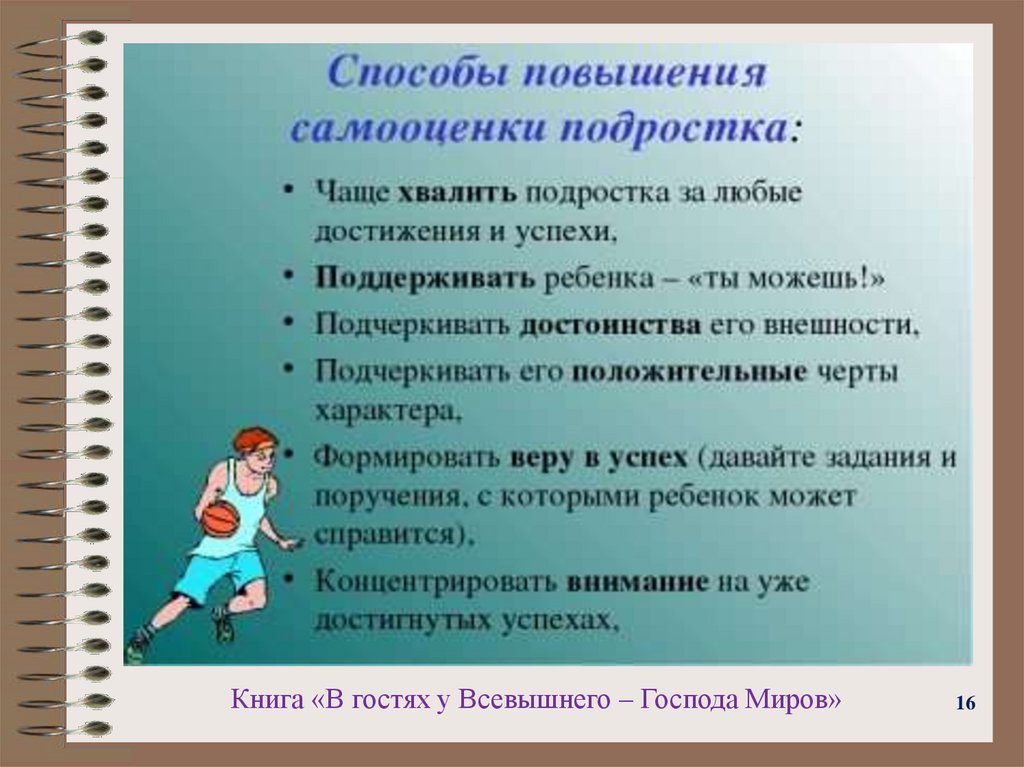 Способы повышения самооценки подростка:

• Чаще хвалить подростка за любые достижения и успехи,
• Поддерживать ребенка – «ты можешь!»
• Подчеркивать достоинства его внешности,
• Подчеркивать его положительные черты характера,
• Формировать веру в успех (давайте задания и поручения, с которыми ребенок может справится),
• Концентрировать внимание на уже достигнутых успехах,

Книга «В гостях у Всевышнего – Господа Миров»

16